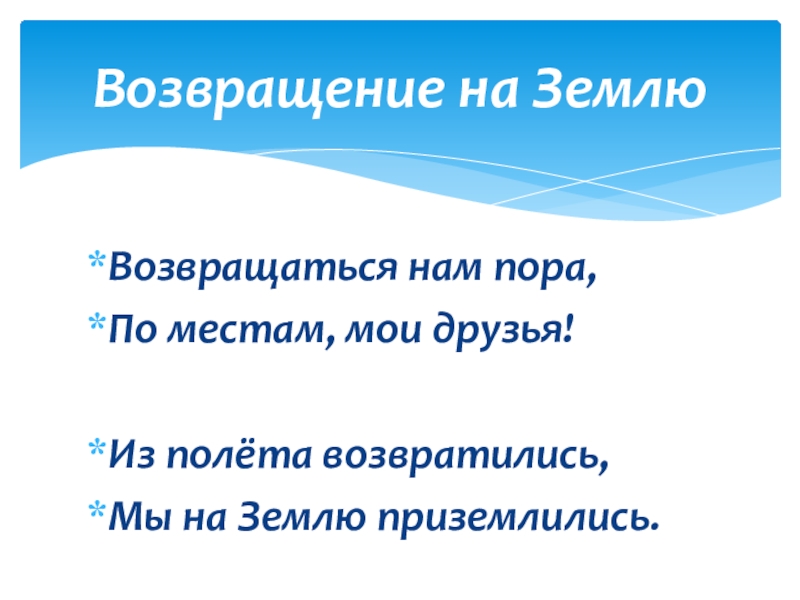 Возвращение на Землю

*Возвращаться нам пора,
*По местам, мои друзья!

*Из полёта возвратились,
*Мы на Землю приземлились.